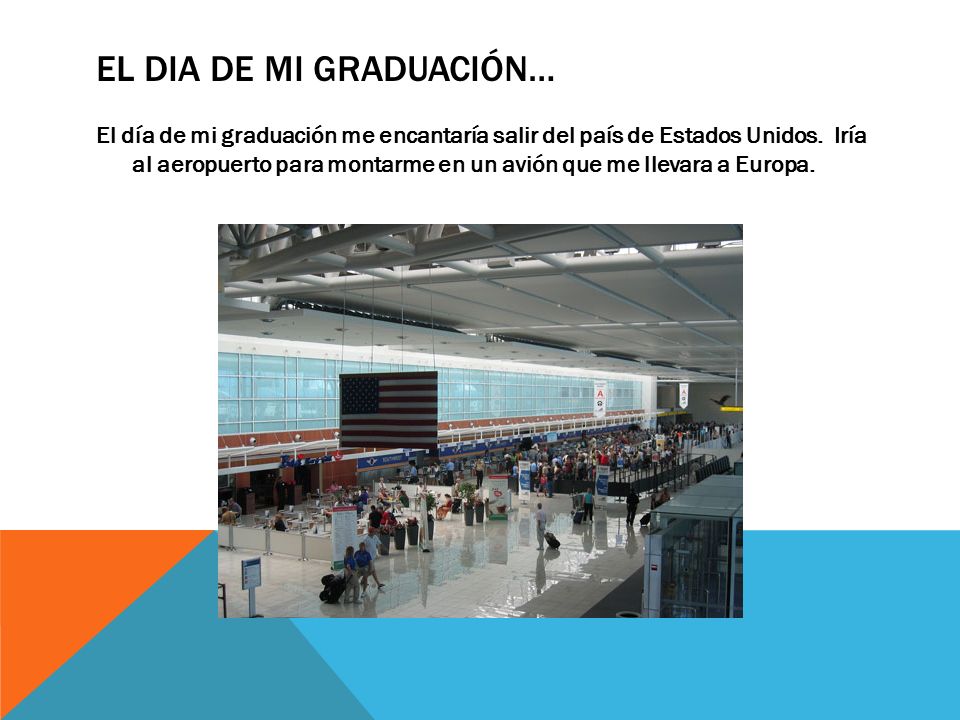 EL DIA DE MI GRADUACIÓN…

El día de mi graduación me encantaría salir del país de Estados Unidos. Iría al aeropuerto para montarme en un avión que me llevara a Europa.